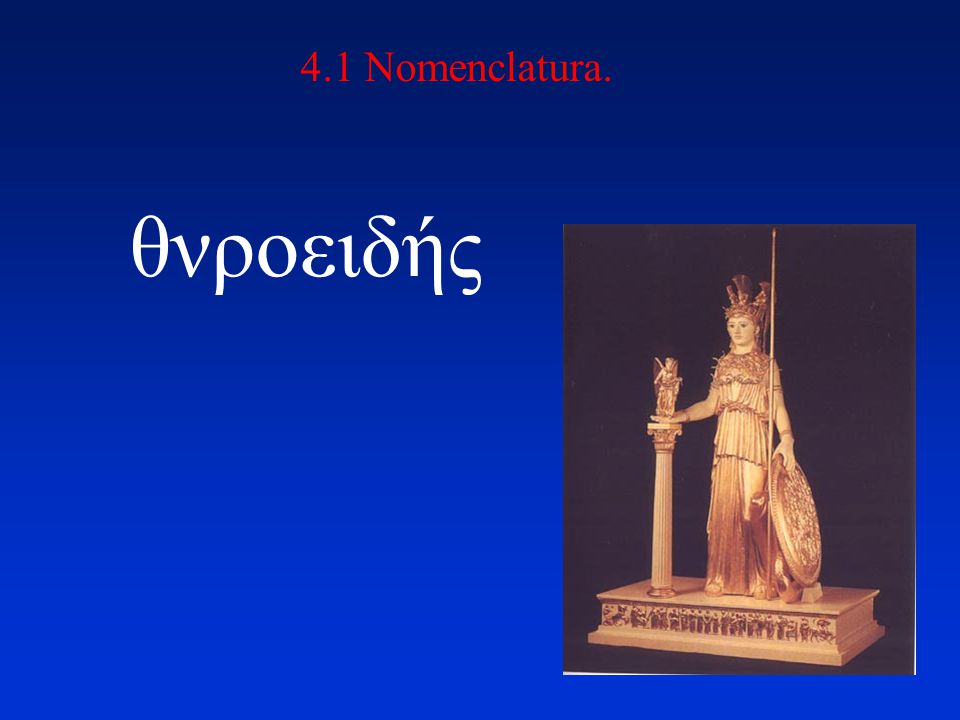 4.1 Nomenclatura.

θνροειδής